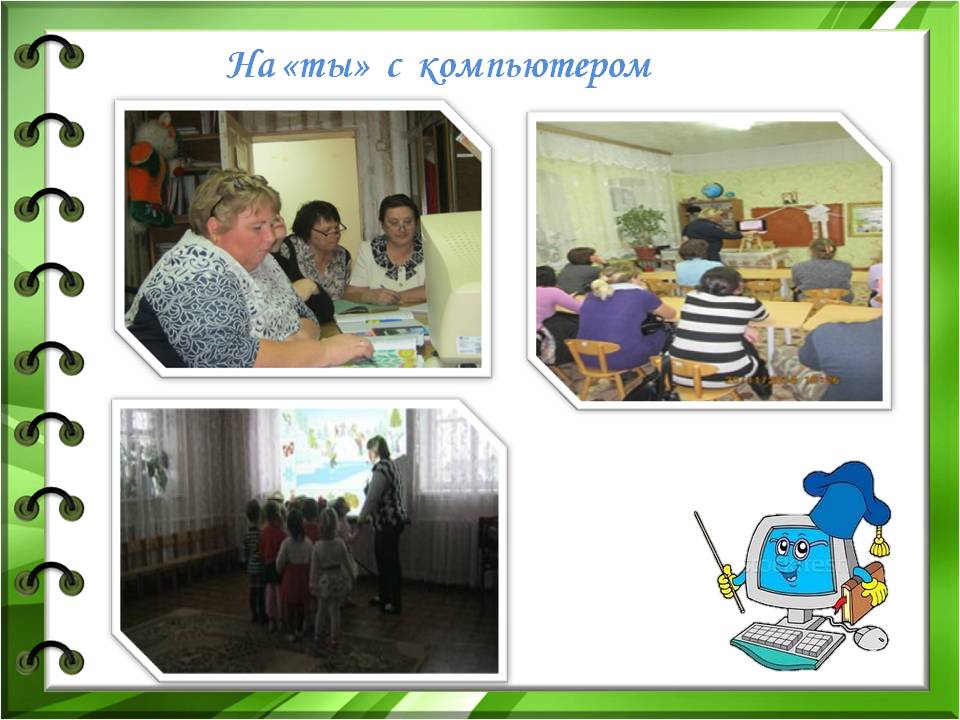 На «ты» с компьютером